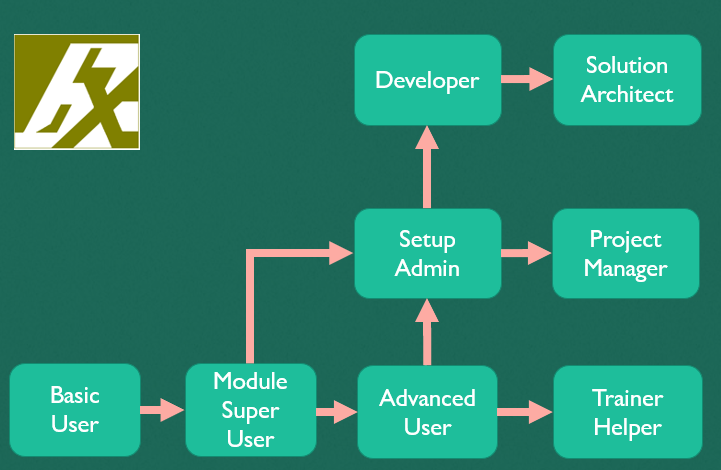 Developer

Solution Architect

Setup Admin

Project Manager

Basic User

Module Super User

Advanced User

Trainer Helper